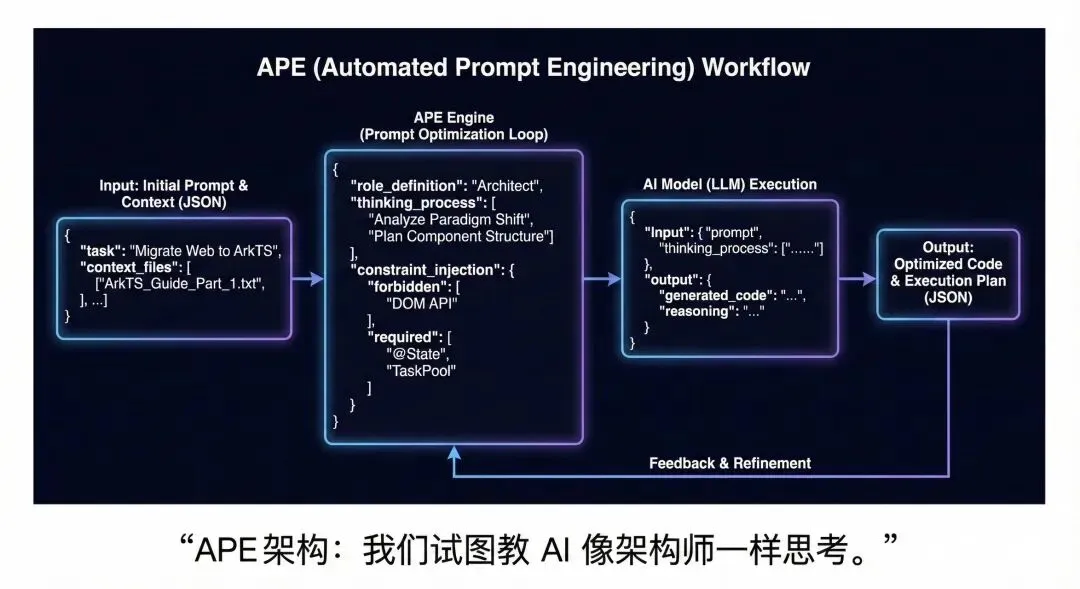 APE (Automated Prompt Engineering) Workflow

Input: Initial Prompt & Context (JSON)

{
"task": "Migrate Web to ArkTS",
"context_files": [
["ArkTS_Guide_Part_1.txt",
], ...]
}

APE Engine
(Prompt Optimization Loop)

{
"role_definition": "Architect",
"thinking_process": [
"Analyze Paradigm Shift",
"Plan Component Structure"]
],
"constraint_injection": {
"forbidden": [
"DOM API"
],
"required": [
"@State",
"TaskPool"
]
}
}

AI Model (LLM) Execution

{
"Input": { "prompt",
"thinking_process": ["......"]
},
"output": {
"generated_code": "...",
"reasoning": "..."
}
}

Output:
Optimized Code & Execution Plan (JSON)

Feedback & Refinement

“APE架构：我们试图教 AI 像架构师一样思考。”